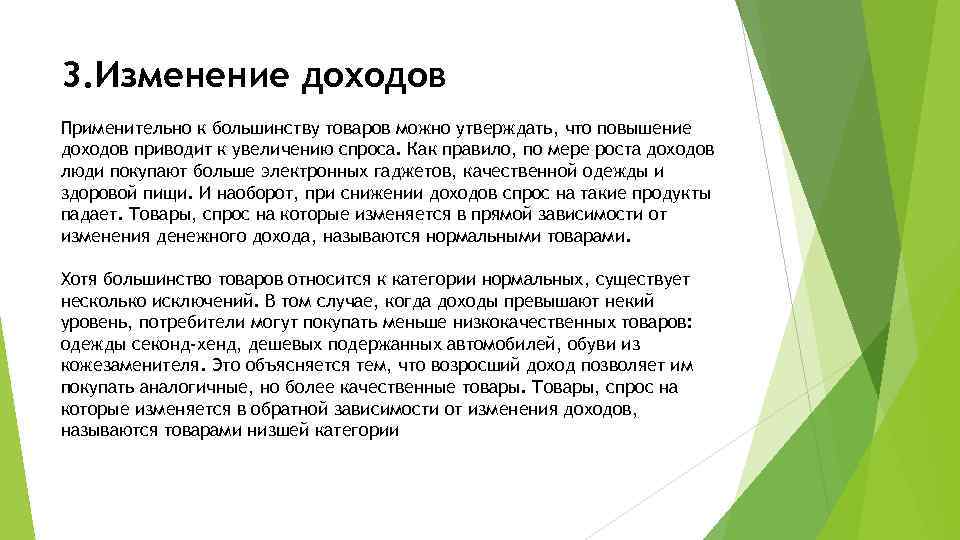 3.Изменение доходов

Применительно к большинству товаров можно утверждать, что повышение доходов приводит к увеличению спроса. Как правило, по мере роста доходов люди покупают больше электронных гаджетов, качественной одежды и здоровой пищи. И наоборот, при снижении доходов спрос на такие продукты падает. Товары, спрос на которые изменяется в прямой зависимости от изменения денежного дохода, называются нормальными товарами.

Хотя большинство товаров относится к категории нормальных, существует несколько исключений. В том случае, когда доходы превышают некий уровень, потребители могут покупать меньше низкокачественных товаров: одежды секонд-хенд, дешевых подержанных автомобилей, обуви из кожезаменителя. Это объясняется тем, что возросший доход позволяет им покупать аналогичные, но более качественные товары. Товары, спрос на которые изменяется в обратной зависимости от изменения доходов, называются товарами низшей категории